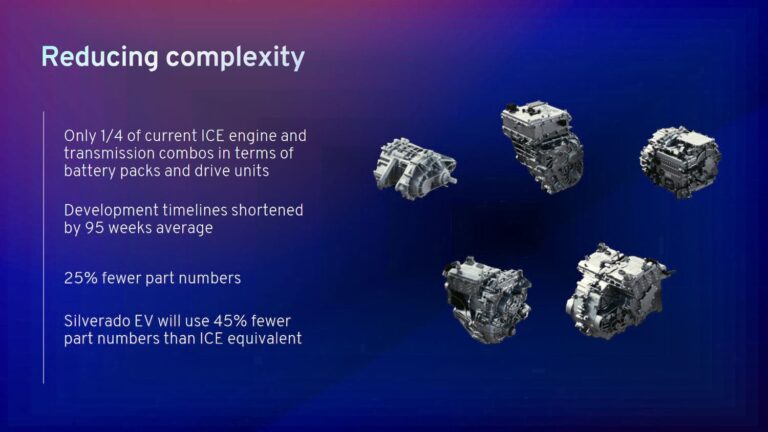 Reducing complexity

Only 1/4 of current ICE engine and transmission combos in terms of battery packs and drive units

Development timelines shortened by 95 weeks average

25% fewer part numbers

Silverado EV will use 45% fewer part numbers than ICE equivalent